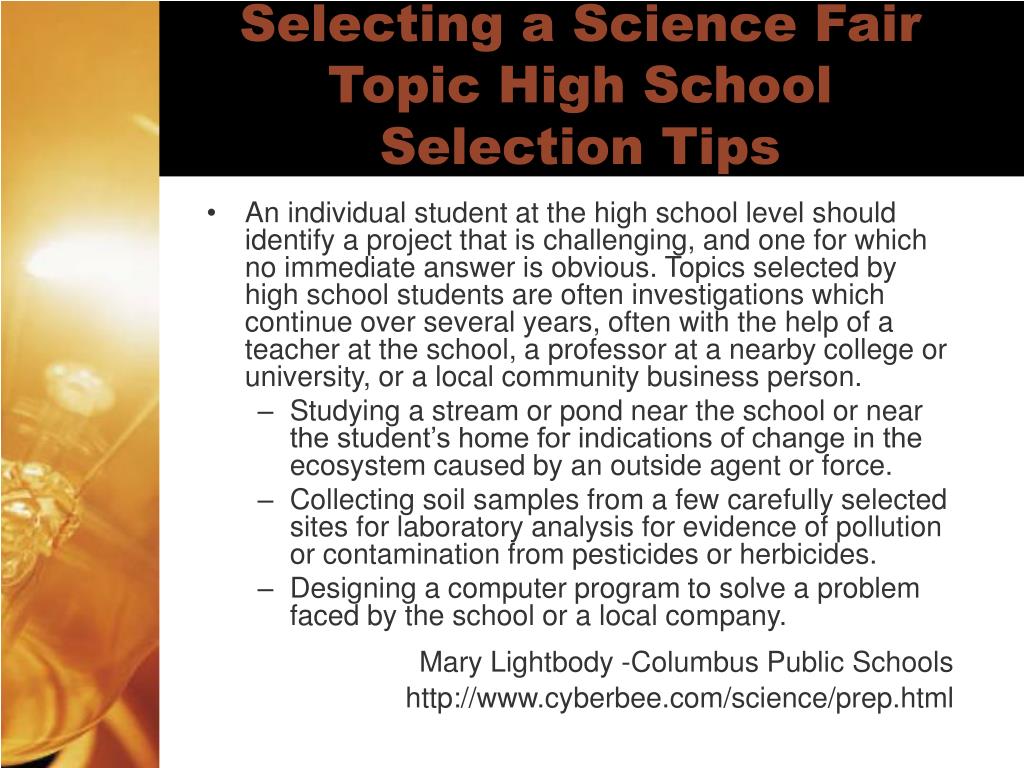 Selecting a Science Fair Topic High School Selection Tips

• An individual student at the high school level should identify a project that is challenging, and one for which no immediate answer is obvious. Topics selected by high school students are often investigations which continue over several years, often with the help of a teacher at the school, a professor at a nearby college or university, or a local community business person.
– Studying a stream or pond near the school or near the student’s home for indications of change in the ecosystem caused by an outside agent or force.
– Collecting soil samples from a few carefully selected sites for laboratory analysis for evidence of pollution or contamination from pesticides or herbicides.
– Designing a computer program to solve a problem faced by the school or a local company.

Mary Lightbody -Columbus Public Schools
http://www.cyberbee.com/science/prep.html